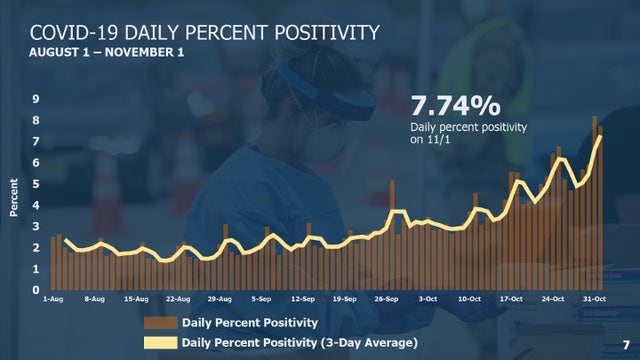 COVID-19 DAILY PERCENT POSITIVITY
AUGUST 1 – NOVEMBER 1

7.74%
Daily percent positivity on 11/1

Percent

9
8
7
6
5
4
3
2
1
0

1-Aug 8-Aug 15-Aug 22-Aug 29-Aug 5-Sep 12-Sep 19-Sep 26-Sep 3-Oct 10-Oct 17-Oct 24-Oct 31-Oct

Daily Percent Positivity
Daily Percent Positivity (3-Day Average)

7